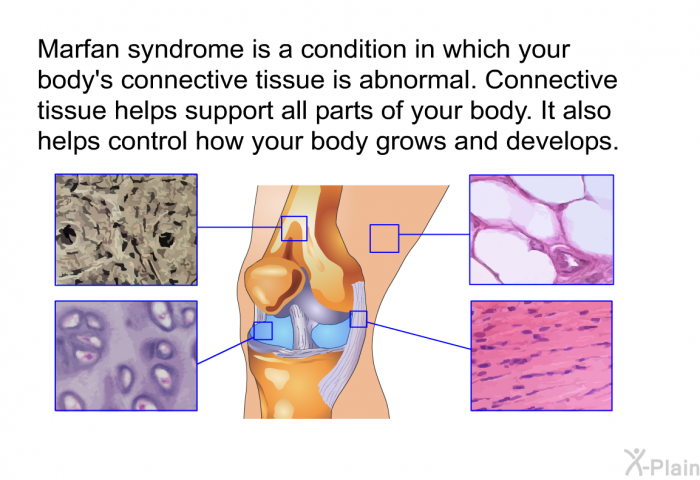 Marfan syndrome is a condition in which your body's connective tissue is abnormal. Connective tissue helps support all parts of your body. It also helps control how your body grows and develops.

X-Plain